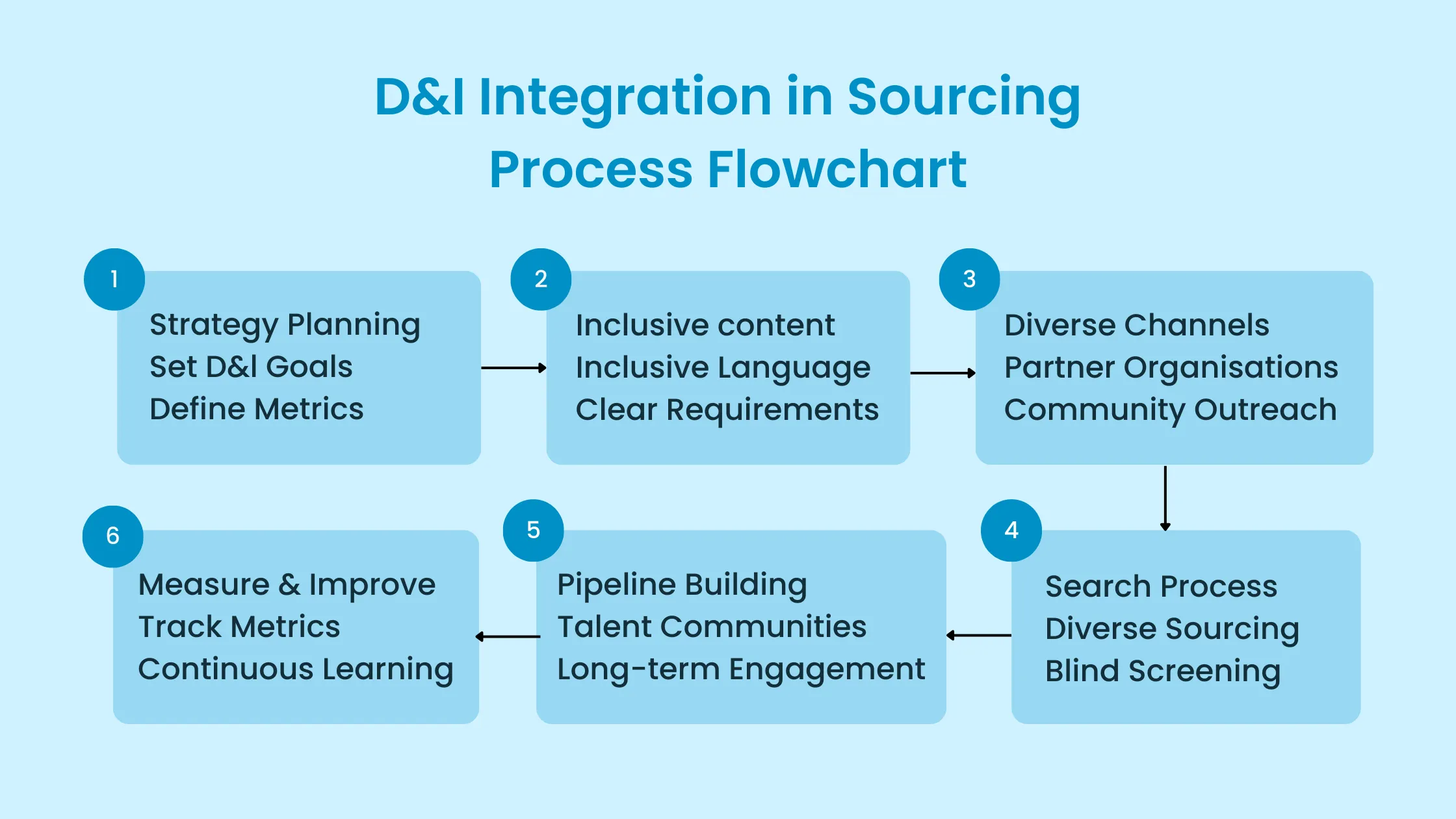 D&I Integration in Sourcing Process Flowchart

1
Strategy Planning
Set D&I Goals
Define Metrics

2
Inclusive content
Inclusive Language
Clear Requirements

3
Diverse Channels
Partner Organisations
Community Outreach

4
Search Process
Diverse Sourcing
Blind Screening

5
Pipeline Building
Talent Communities
Long-term Engagement

6
Measure & Improve
Track Metrics
Continuous Learning